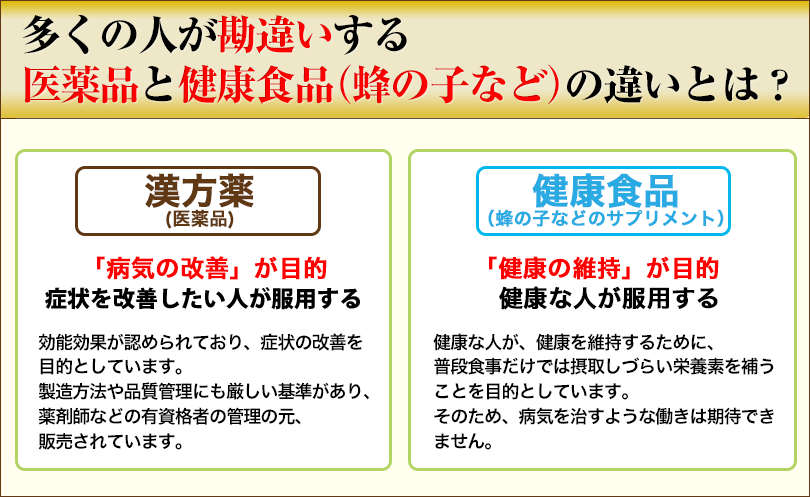 多くの人が勘違いする
医薬品と健康食品(蜂の子など)の違いとは？

漢方薬
(医薬品)

「病気の改善」が目的
症状を改善したい人が服用する

効能効果が認められており、症状の改善を目的としています。
製造方法や品質管理にも厳しい基準があり、薬剤師などの有資格者の管理の元、販売されています。

健康食品
(蜂の子などのサプリメント)

「健康の維持」が目的
健康な人が服用する

健康な人が、健康を維持するために、普段食事だけでは摂取しづらい栄養素を補うことを目的としています。
そのため、病気を治すような働きは期待できません。